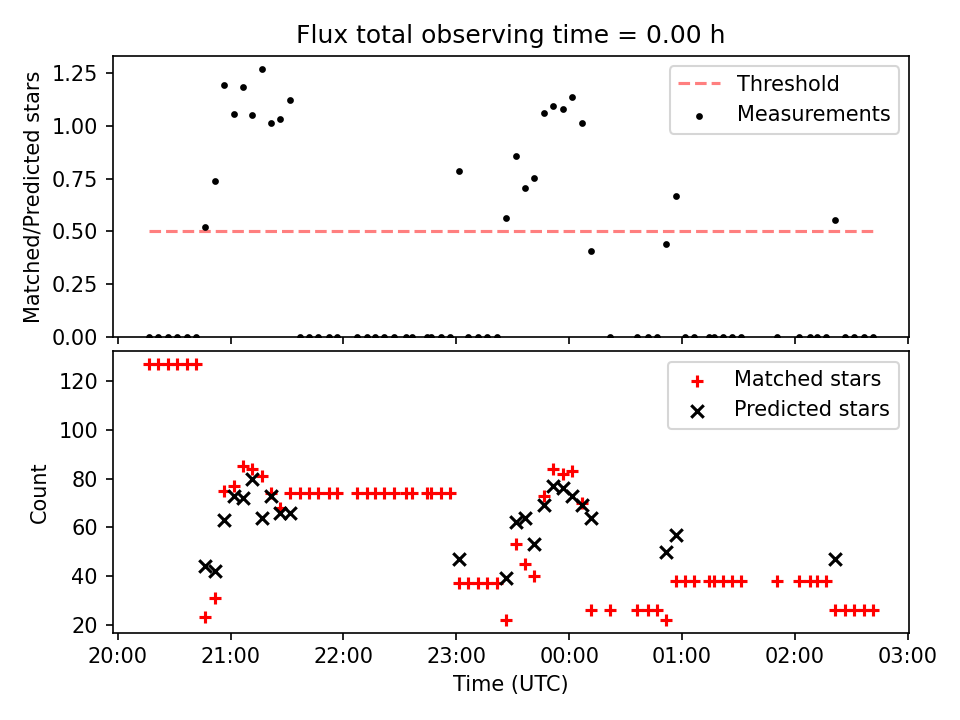 Flux total observing time = 0.00 h

Matched/Predicted stars

1.25
1.00
0.75
0.50
0.25
0.00

Threshold
Measurements

Count

120
100
80
60
40
20

Matched stars
Predicted stars

20:00 21:00 22:00 23:00 00:00 01:00 02:00 03:00

Time (UTC)